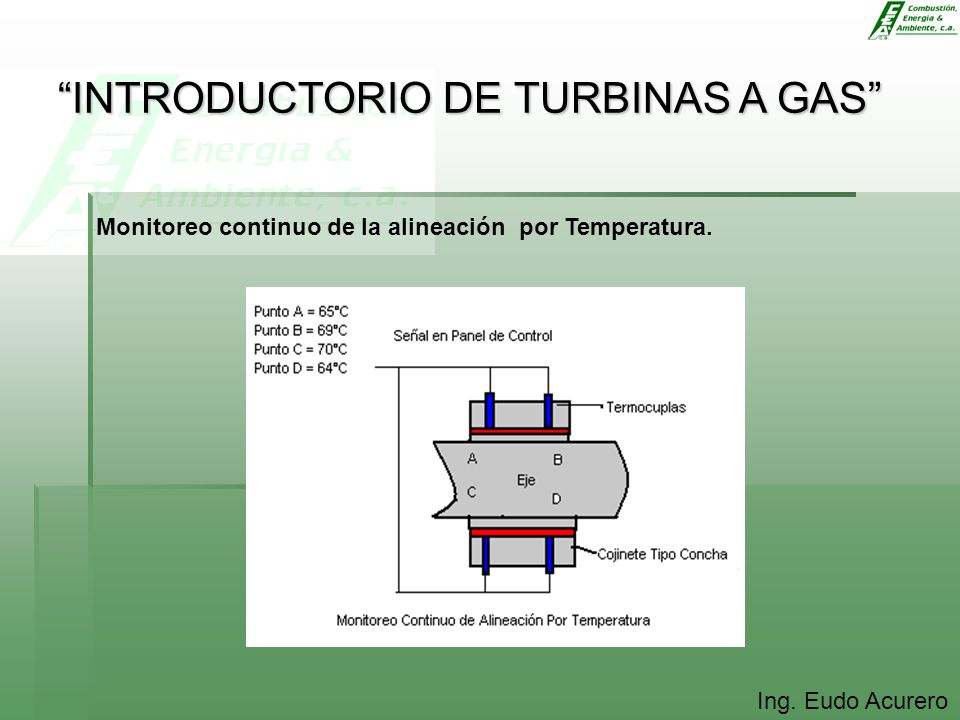 Combustión, Energía & Ambiente, c.a.

"INTRODUCTORIO DE TURBINAS A GAS"

Energía & Ambiente, c.a.

Monitoreo continuo de la alineación por Temperatura.

Punto A = 65°C
Punto B = 69°C
Punto C = 70°C
Punto D = 64°C

Señal en Panel de Control

Termocuplas

A
B
Eje
C
D

Cojinete Tipo Concha

Monitoreo Continuo de Alineación Por Temperatura

Ing. Eudo Acurero